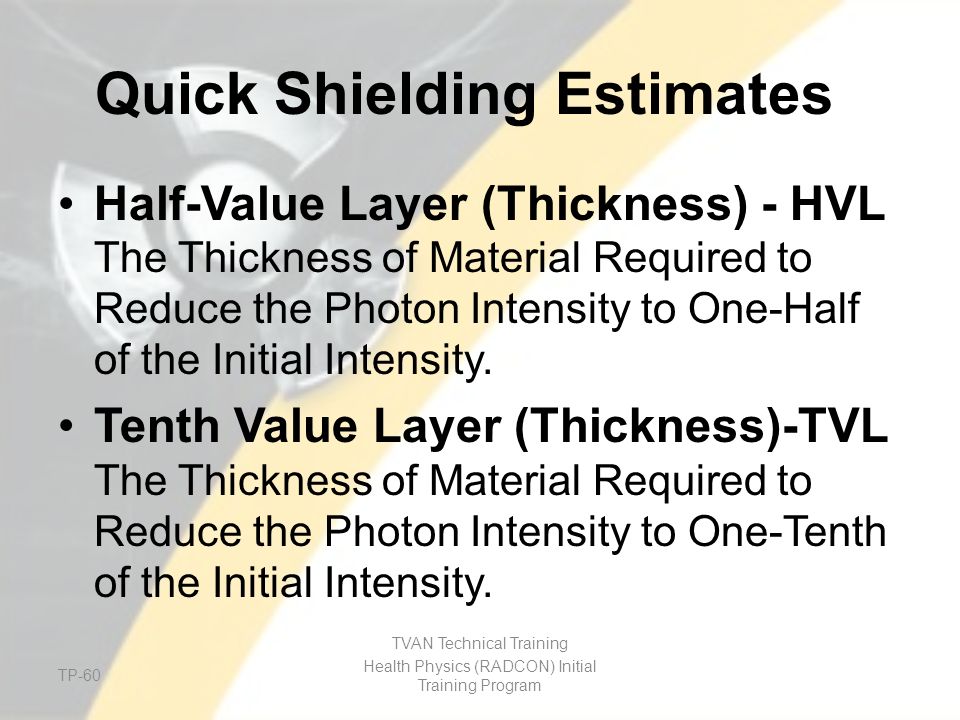 Quick Shielding Estimates

• Half-Value Layer (Thickness) - HVL
The Thickness of Material Required to Reduce the Photon Intensity to One-Half of the Initial Intensity.

• Tenth Value Layer (Thickness)-TVL
The Thickness of Material Required to Reduce the Photon Intensity to One-Tenth of the Initial Intensity.

TP-60

TVAN Technical Training
Health Physics (RADCON) Initial Training Program